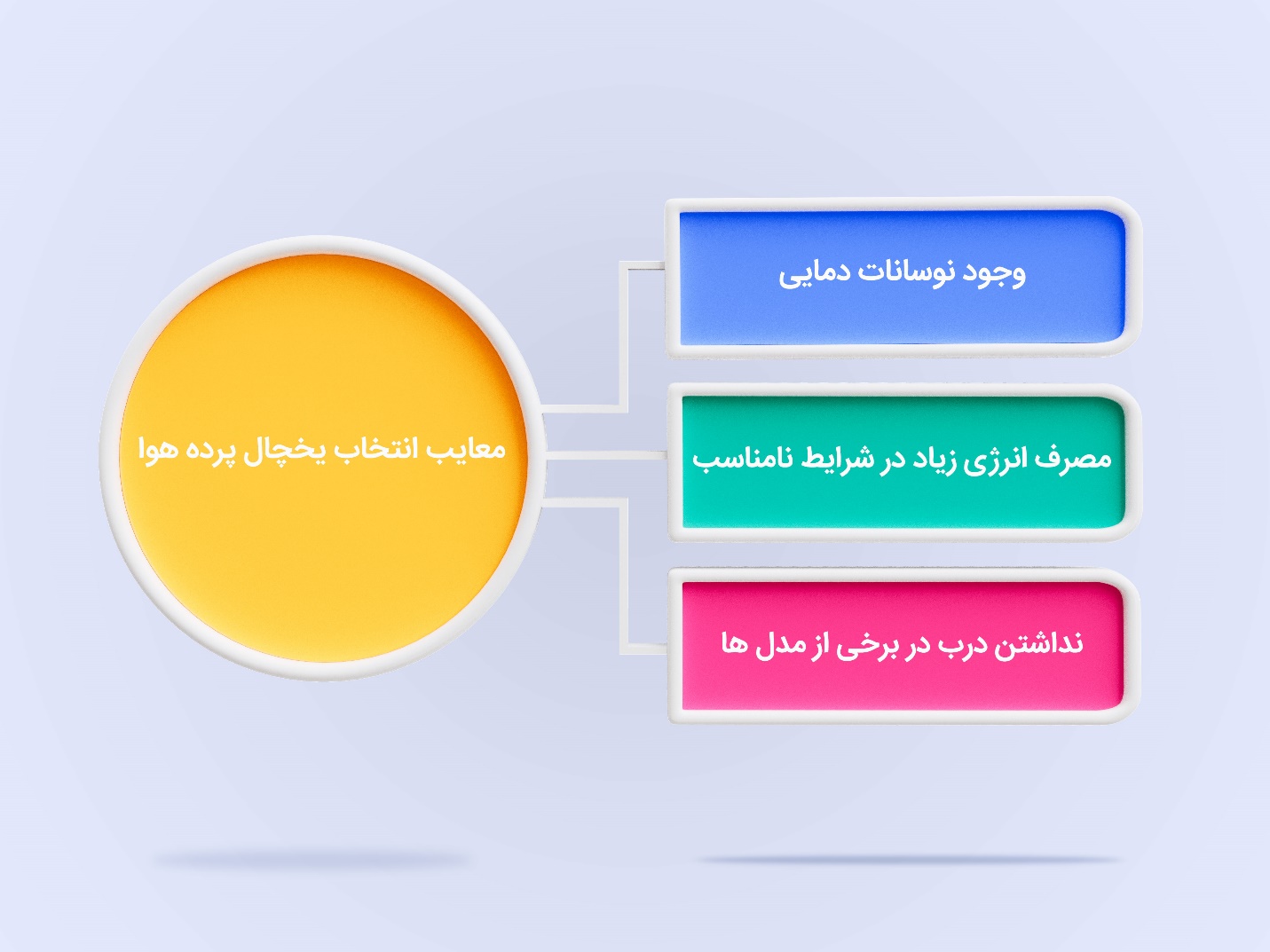 معایب انتخاب یخچال پرده هوا

وجود نوسانات دمایی

مصرف انرژی زیاد در شرایط نامناسب

نداشتن درب در برخی از مدل ها